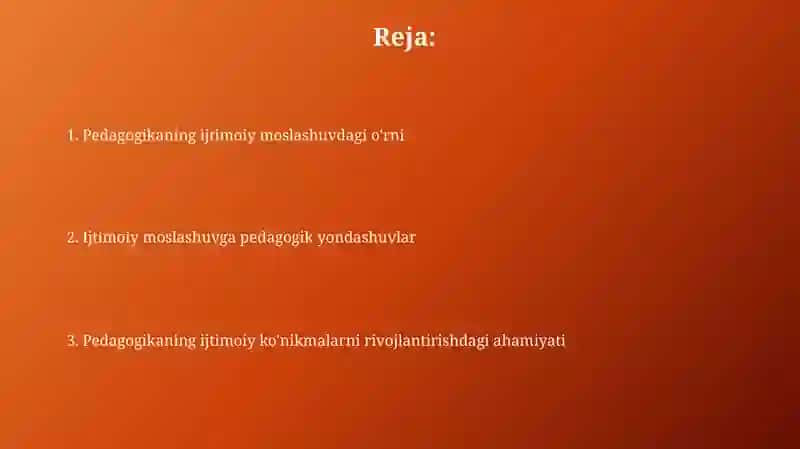 Reja:

1. Pedagogikaning ijtimoiy moslashuvdagi o'rni

2. Ijtimoiy moslashuvga pedagogik yondashuvlar

3. Pedagogikaning ijtimoiy ko'nikmalarni rivojlantirishdagi ahamiyati